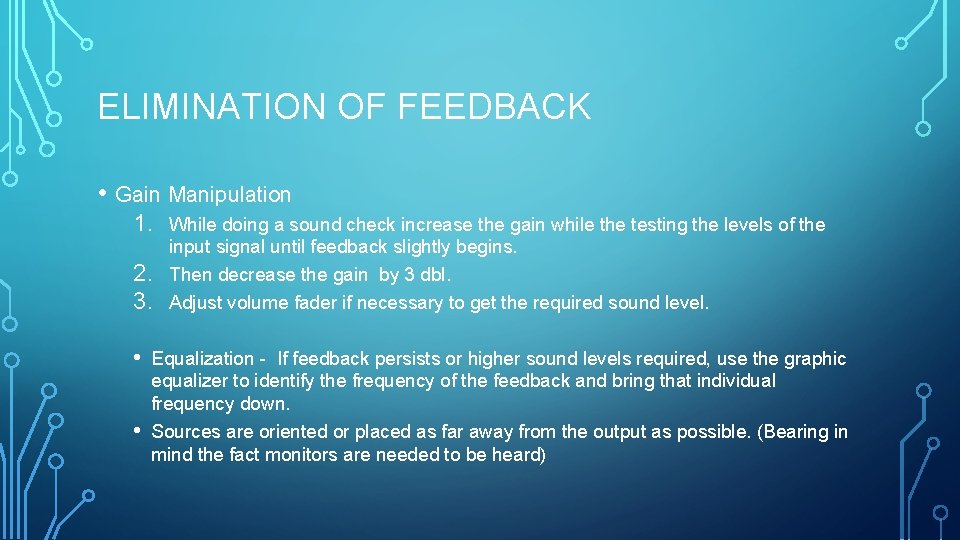 ELIMINATION OF FEEDBACK

• Gain Manipulation
1. While doing a sound check increase the gain while the testing the levels of the input signal until feedback slightly begins.
2. Then decrease the gain by 3 dbl.
3. Adjust volume fader if necessary to get the required sound level.

• Equalization - If feedback persists or higher sound levels required, use the graphic equalizer to identify the frequency of the feedback and bring that individual frequency down.
• Sources are oriented or placed as far away from the output as possible. (Bearing in mind the fact monitors are needed to be heard)